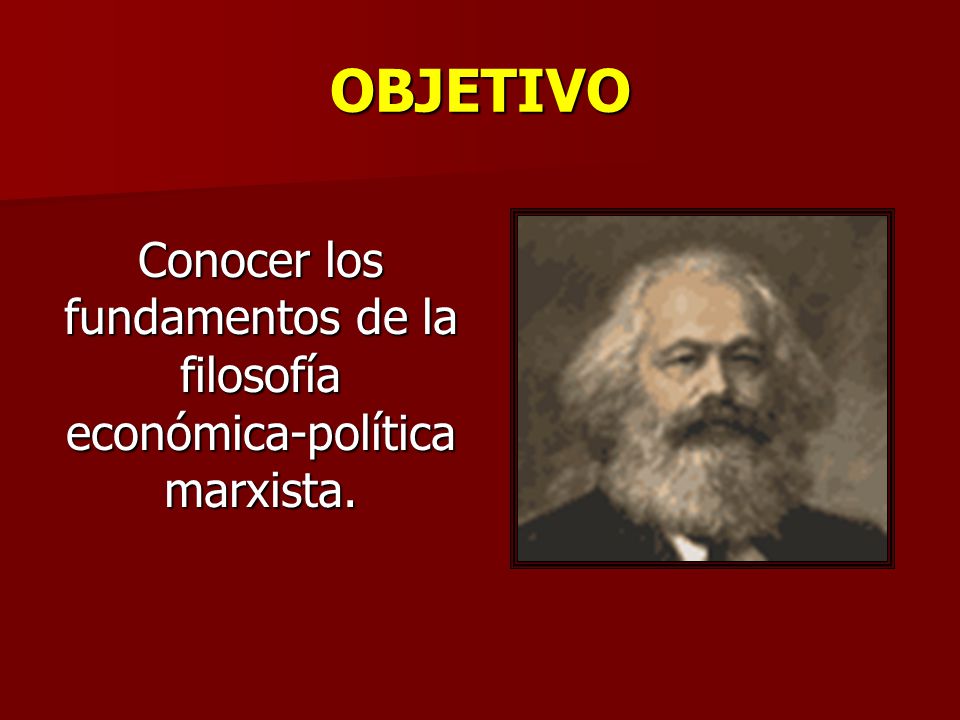 OBJETIVO

Conocer los fundamentos de la filosofía económica-política marxista.